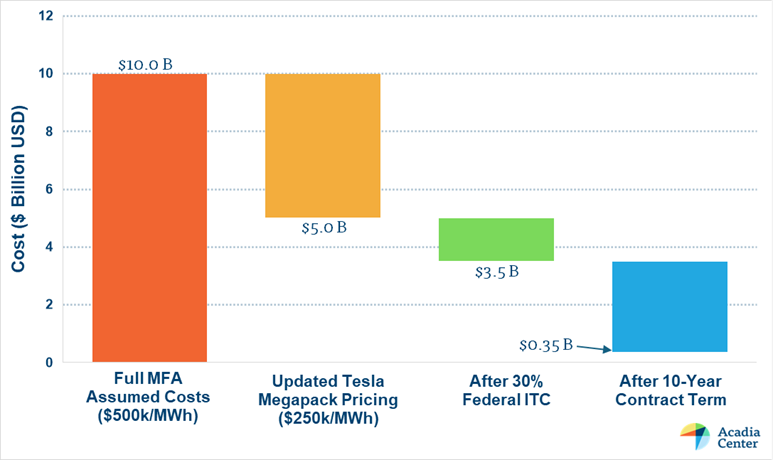 Cost ($ Billion USD)

12
10
8
6
4
2
0

$10.0 B
$5.0 B
$3.5 B
$0.35 B

Full MFA Assumed Costs ($500k/MWh)

Updated Tesla Megapack Pricing ($250k/MWh)

After 30% Federal ITC

After 10-Year Contract Term

Acadia Center